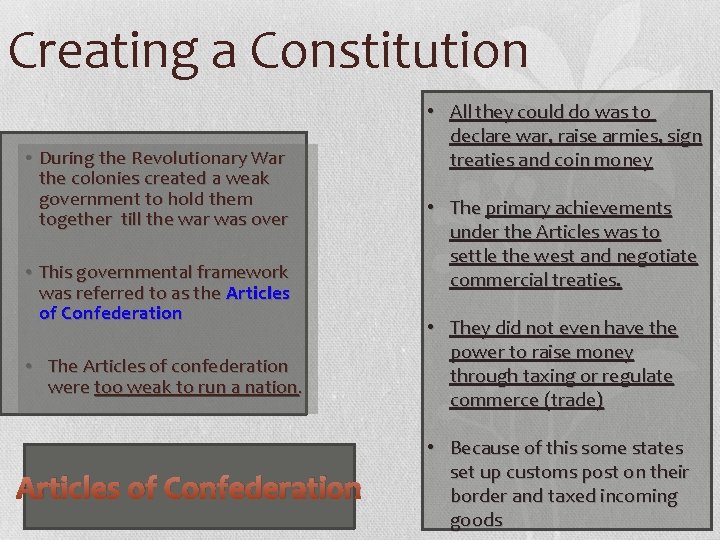 Creating a Constitution

• During the Revolutionary War the colonies created a weak government to hold them together till the war was over

• This governmental framework was referred to as the Articles of Confederation

• The Articles of confederation were too weak to run a nation.

Articles of Confederation

• All they could do was to declare war, raise armies, sign treaties and coin money

• The primary achievements under the Articles was to settle the west and negotiate commercial treaties.

• They did not even have the power to raise money through taxing or regulate commerce (trade)

• Because of this some states set up customs post on their border and taxed incoming goods